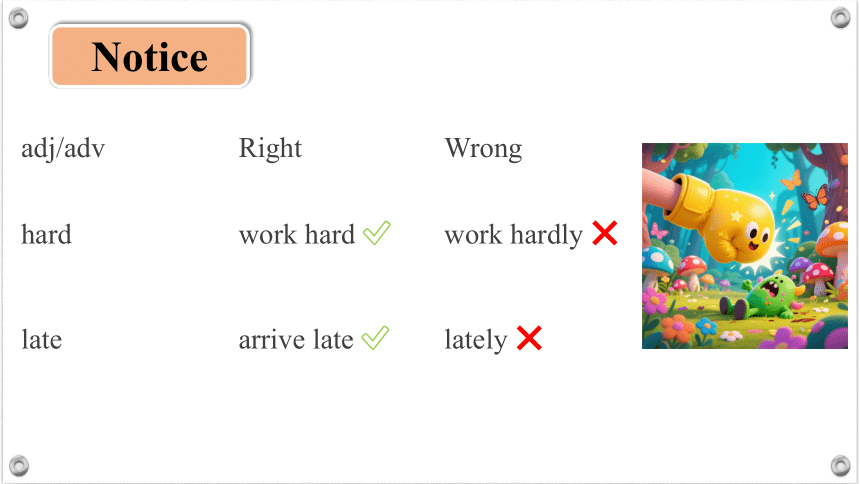 Notice

| adj/adv | Right | Wrong |
|---|---|---|
| hard | work hard ✓ | work hardly ✗ |
| late | arrive late ✓ | lately ✗ |